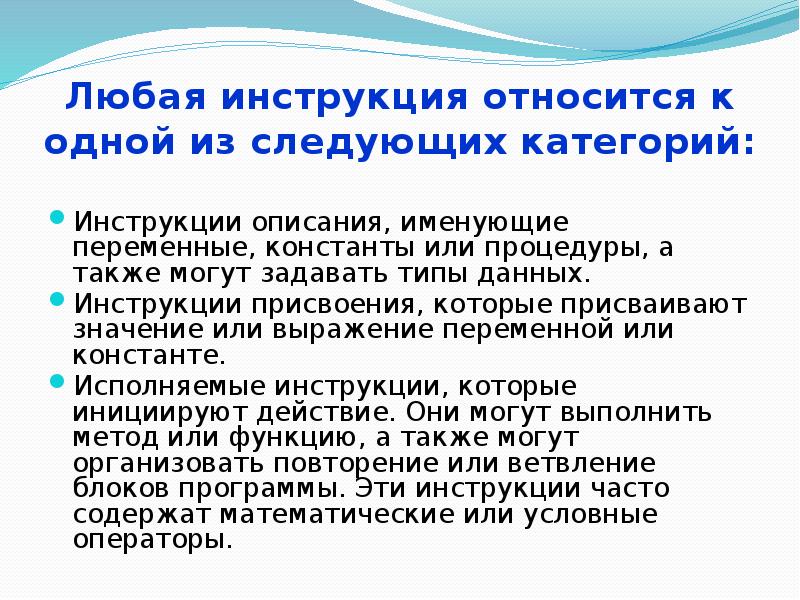 Любая инструкция относится к одной из следующих категорий:

- Инструкции описания, именующие переменные, константы или процедуры, а также могут задавать типы данных.
- Инструкции присвоения, которые присваивают значение или выражение переменной или константе.
- Исполняемые инструкции, которые инициируют действие. Они могут выполнить метод или функцию, а также могут организовать повторение или ветвление блоков программы. Эти инструкции часто содержат математические или условные операторы.